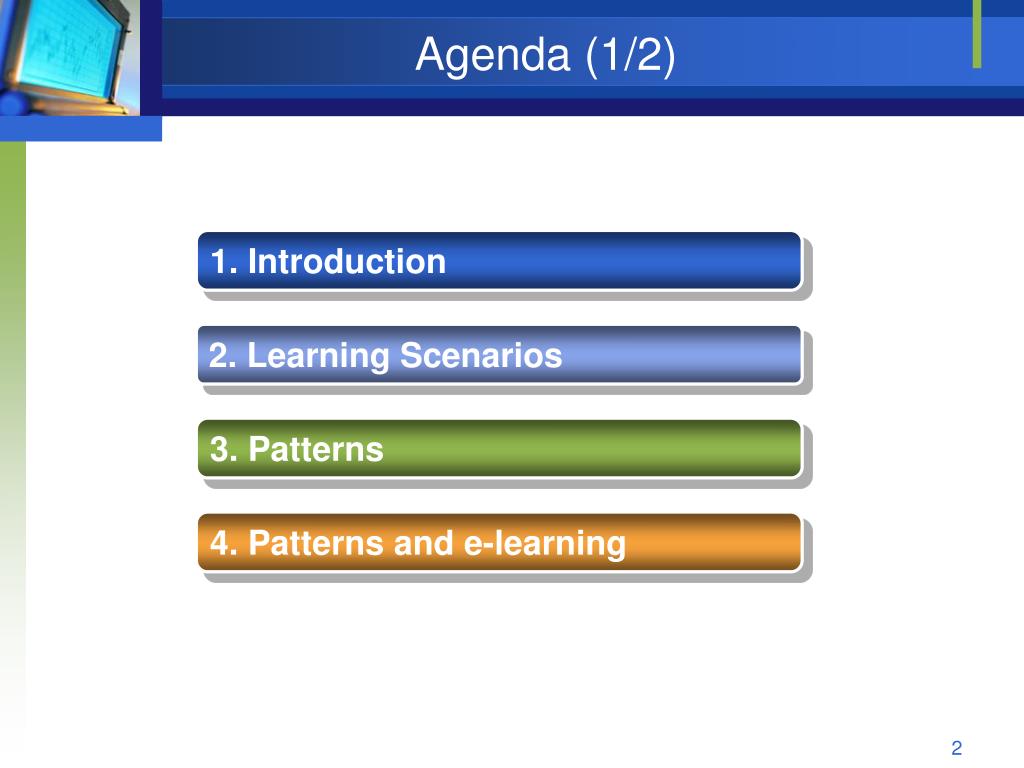 Agenda (1/2)

1. Introduction

2. Learning Scenarios

3. Patterns

4. Patterns and e-learning

2